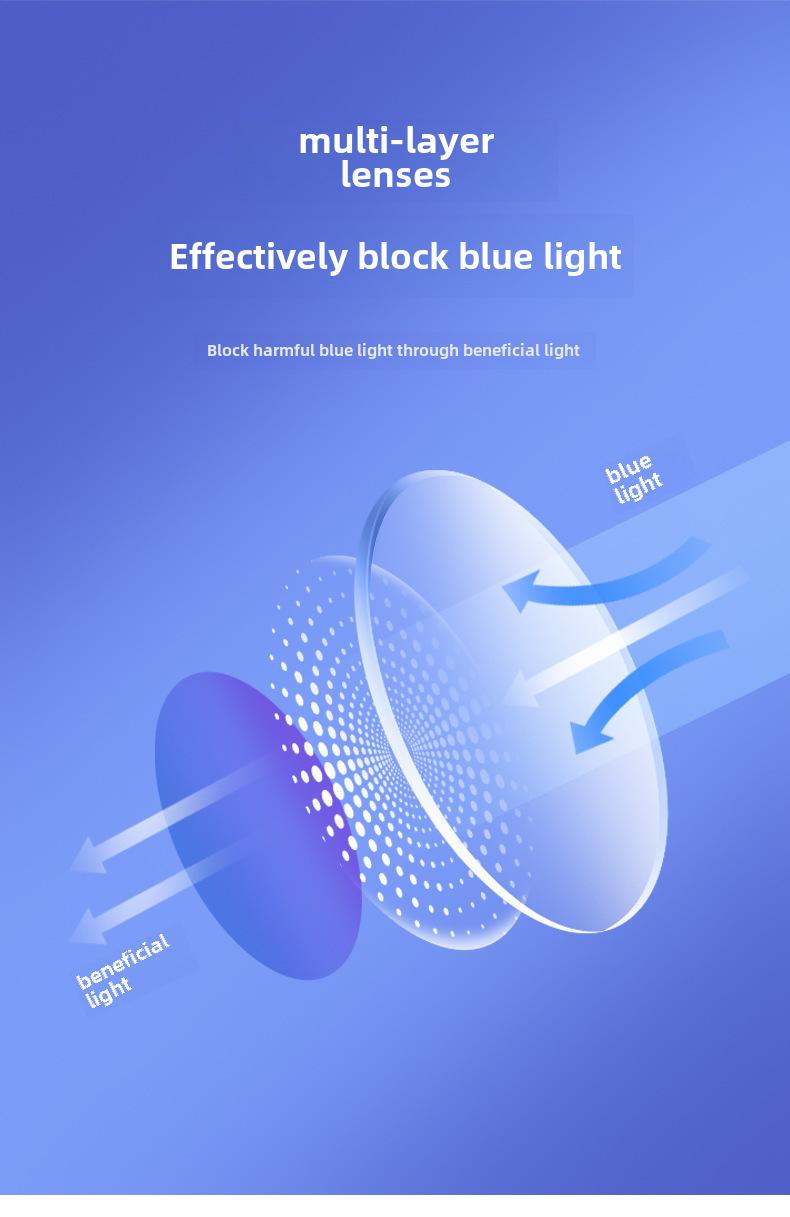 multi-layer lenses

Effectively block blue light

Block harmful blue light through beneficial light

blue light

beneficial light